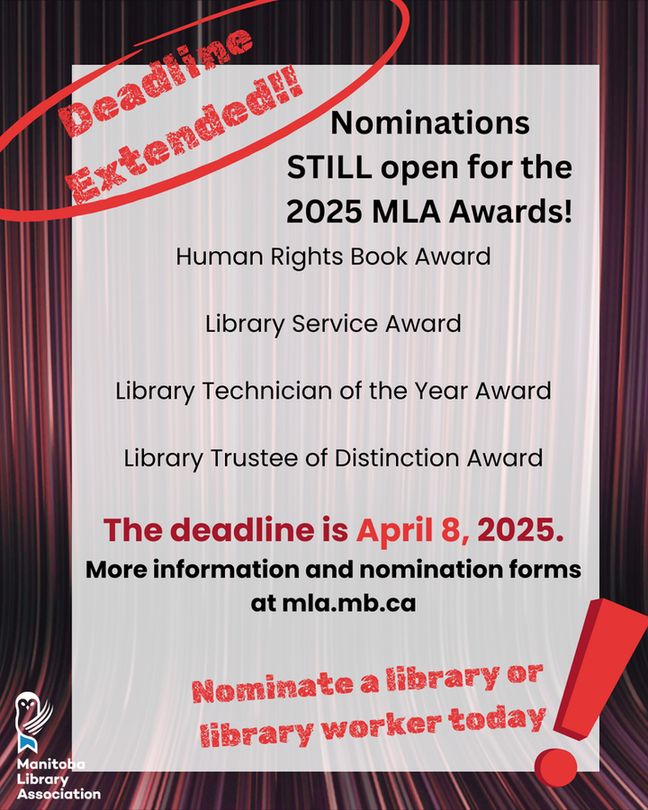 Deadline Extended!!

Nominations STILL open for the 2025 MLA Awards!

Human Rights Book Award

Library Service Award

Library Technician of the Year Award

Library Trustee of Distinction Award

The deadline is April 8, 2025.
More information and nomination forms at mla.mb.ca

Nominate a library or library worker today!

Manitoba Library Association